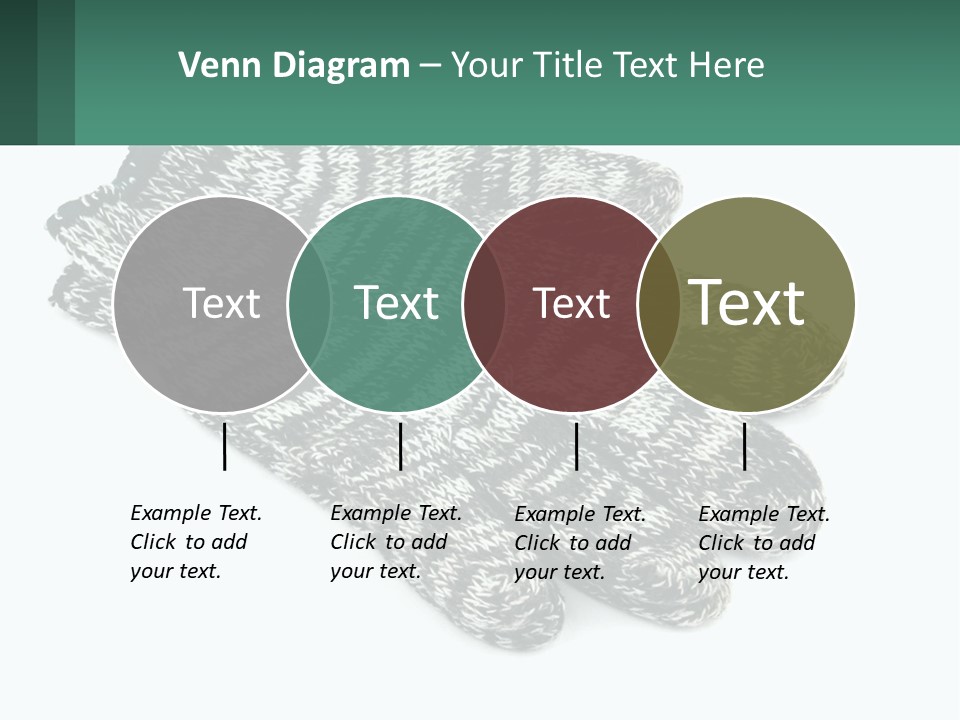 Venn Diagram – Your Title Text Here

Text

Text

Text

Text

Example Text. Click to add your text.

Example Text. Click to add your text.

Example Text. Click to add your text.

Example Text. Click to add your text.